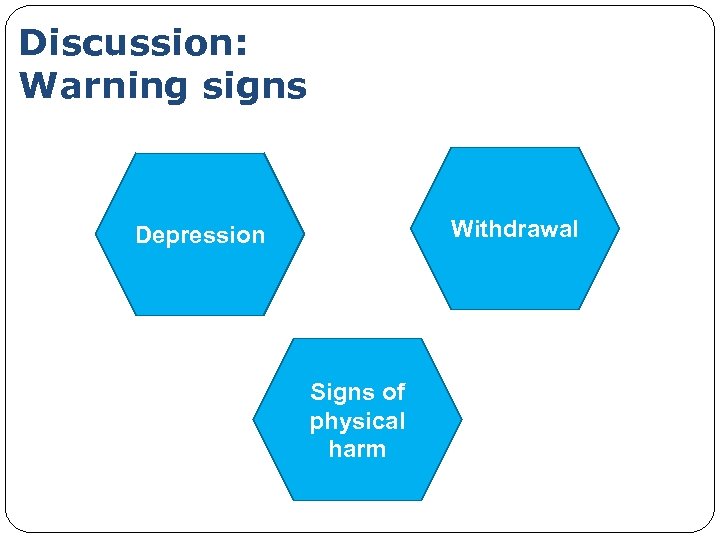 Discussion:
Warning signs

Depression

Withdrawal

Signs of physical harm